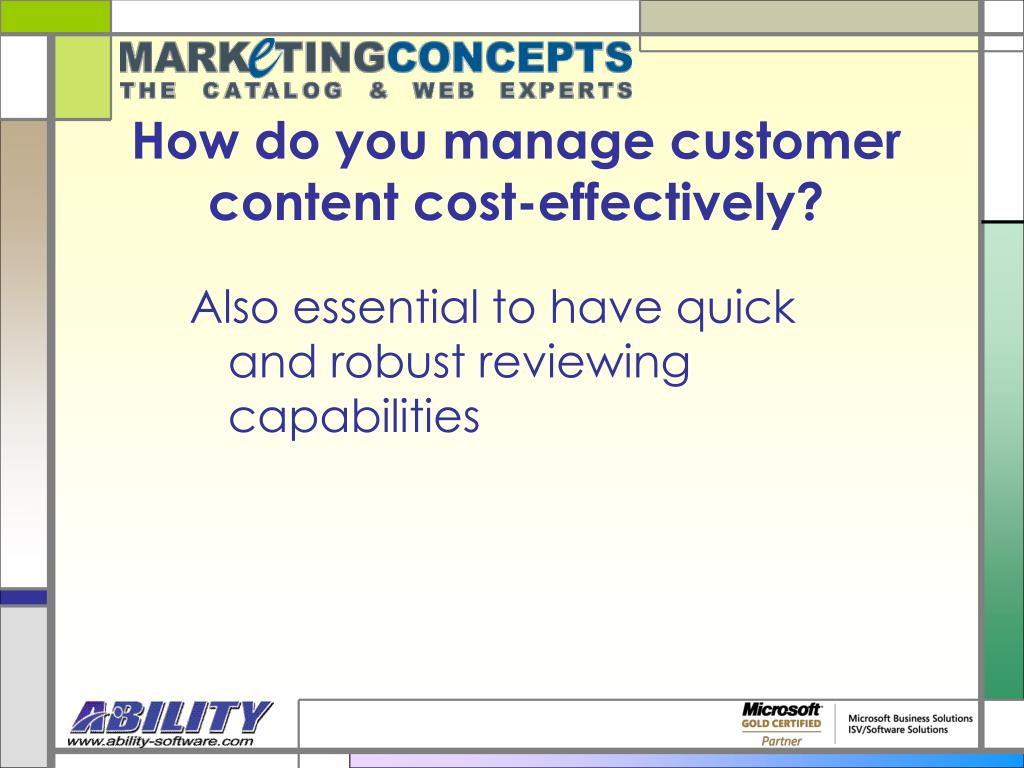 MARKeTINGCONCEPTS
THE CATALOG & WEB EXPERTS

How do you manage customer content cost-effectively?

Also essential to have quick and robust reviewing capabilities

ABILITY
www.ability-software.com

Microsoft
GOLD CERTIFIED
Partner

Microsoft Business Solutions
ISV/Software Solutions